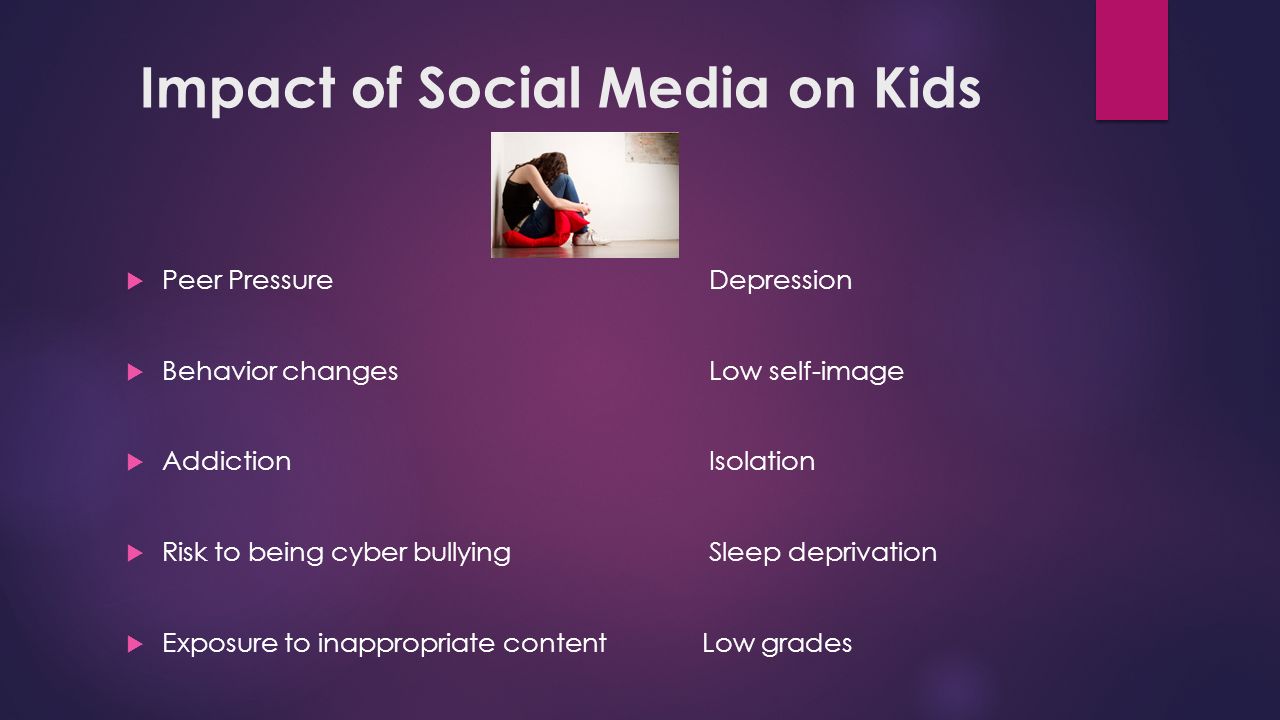 Impact of Social Media on Kids

Peer Pressure Depression

Behavior changes Low self-image

Addiction Isolation

Risk to being cyber bullying Sleep deprivation

Exposure to inappropriate content Low grades